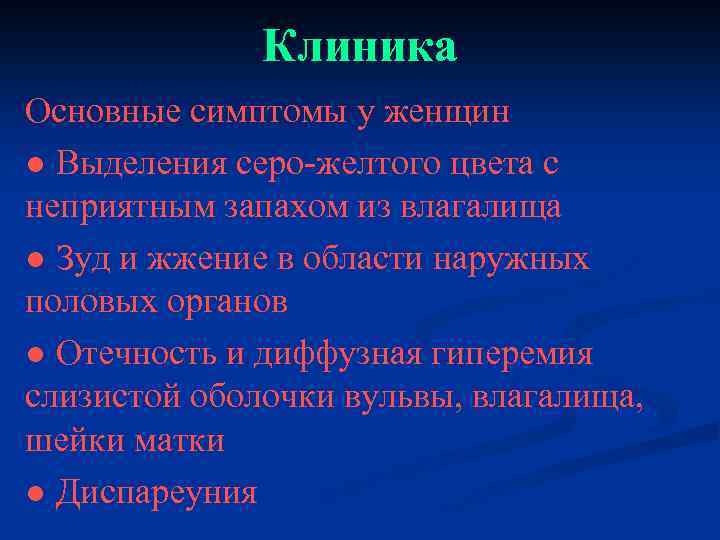 Клиника

Основные симптомы у женщин

● Выделения серо-желтого цвета с неприятным запахом из влагалища

● Зуд и жжение в области наружных половых органов

● Отечность и диффузная гиперемия слизистой оболочки вульвы, влагалища, шейки матки

● Диспареуния